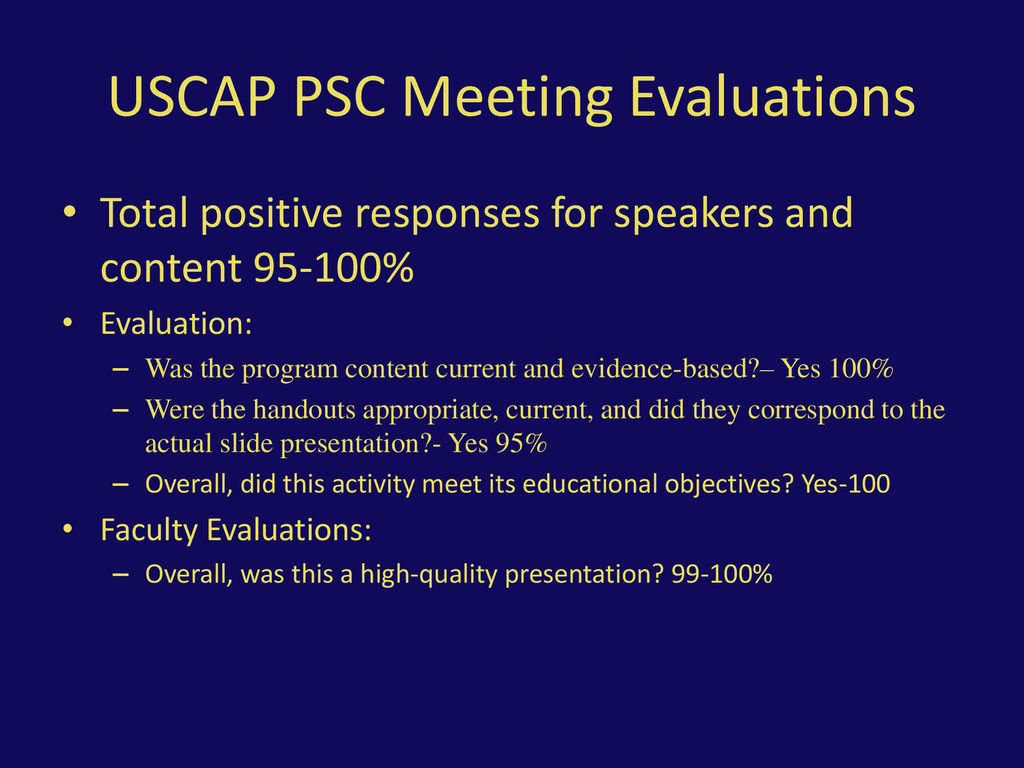 USCAP PSC Meeting Evaluations

• Total positive responses for speakers and content 95-100%

• Evaluation:

– Was the program content current and evidence-based?– Yes 100%

– Were the handouts appropriate, current, and did they correspond to the actual slide presentation?- Yes 95%

– Overall, did this activity meet its educational objectives? Yes-100

• Faculty Evaluations:

– Overall, was this a high-quality presentation? 99-100%